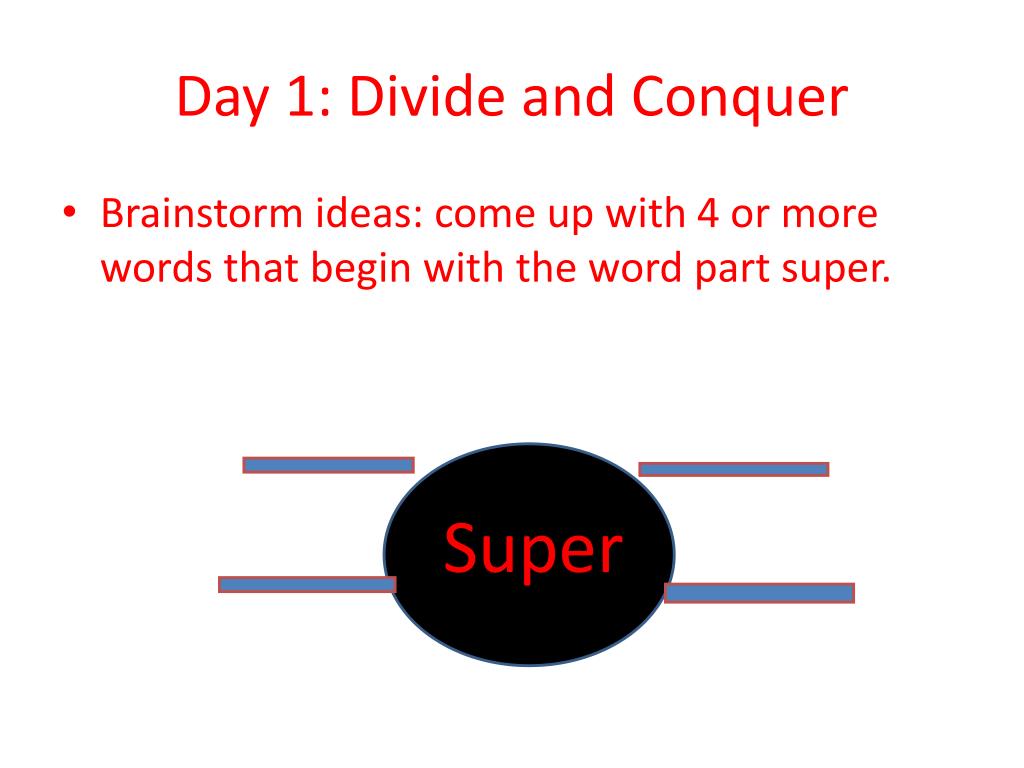 Day 1: Divide and Conquer

• Brainstorm ideas: come up with 4 or more words that begin with the word part super.

Super